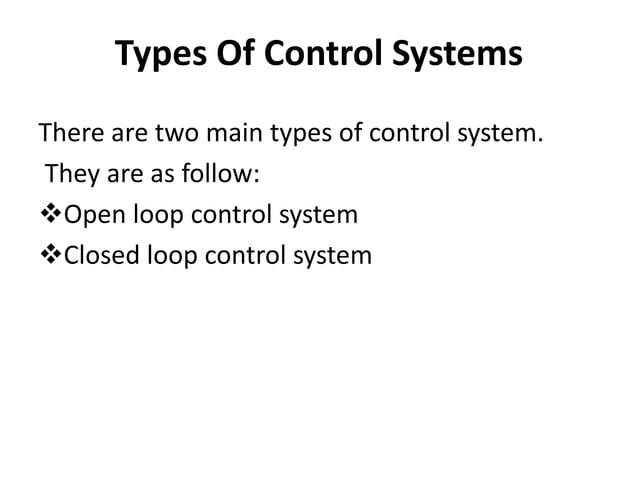 Types Of Control Systems

There are two main types of control system.
They are as follow:
❖Open loop control system
❖Closed loop control system